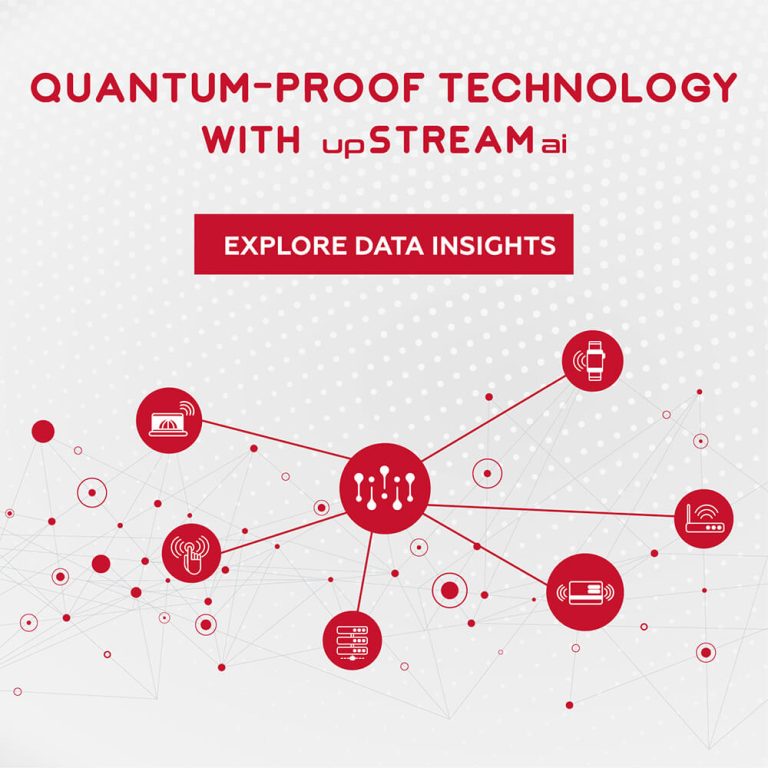 QUANTUM-PROOF TECHNOLOGY WITH upSTREAMai

EXPLORE DATA INSIGHTS